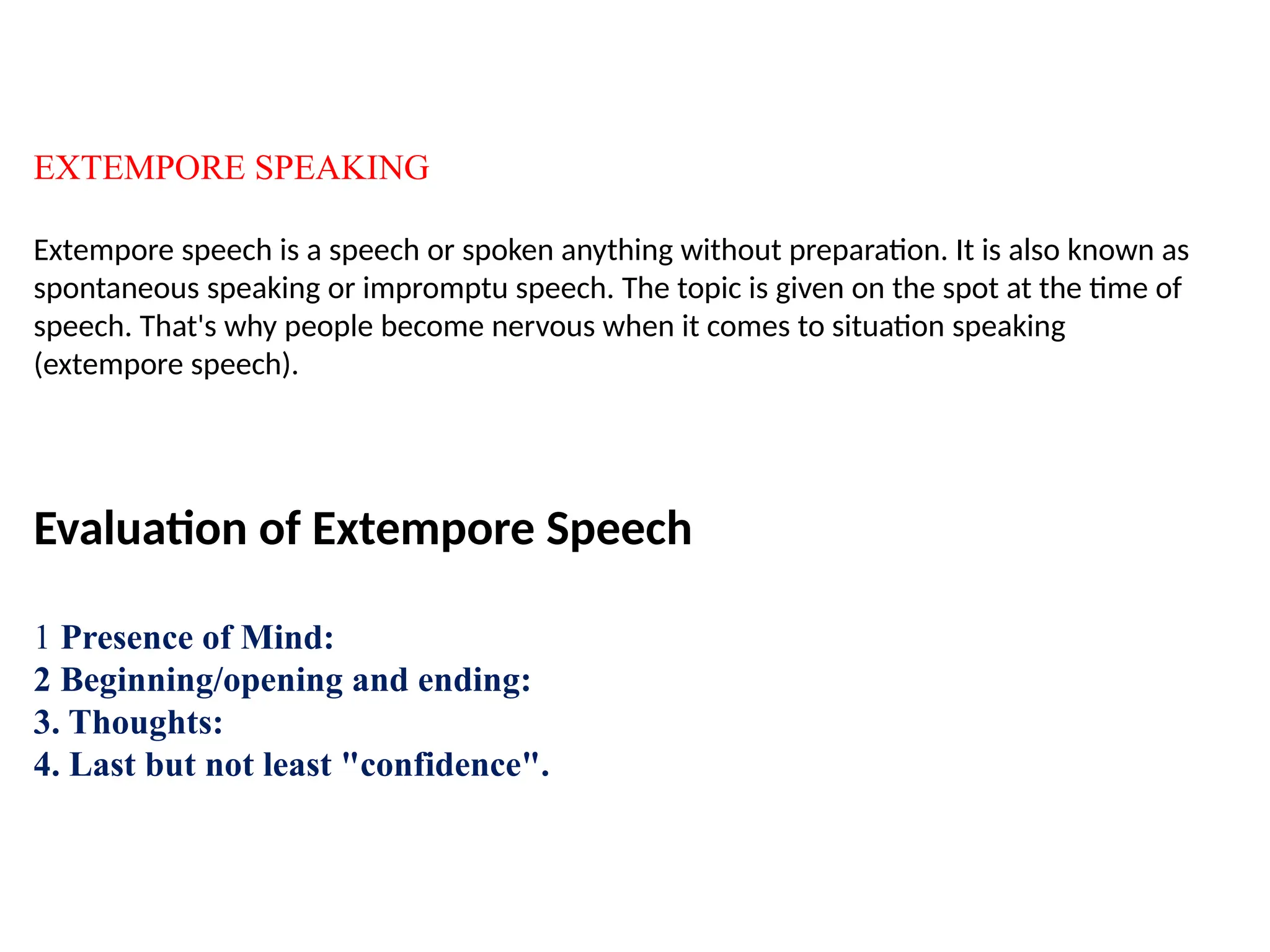 EXTEMPORE SPEAKING

Extempore speech is a speech or spoken anything without preparation. It is also known as spontaneous speaking or impromptu speech. The topic is given on the spot at the time of speech. That's why people become nervous when it comes to situation speaking (extempore speech).

Evaluation of Extempore Speech

1 Presence of Mind:
2 Beginning/opening and ending:
3. Thoughts:
4. Last but not least "confidence".